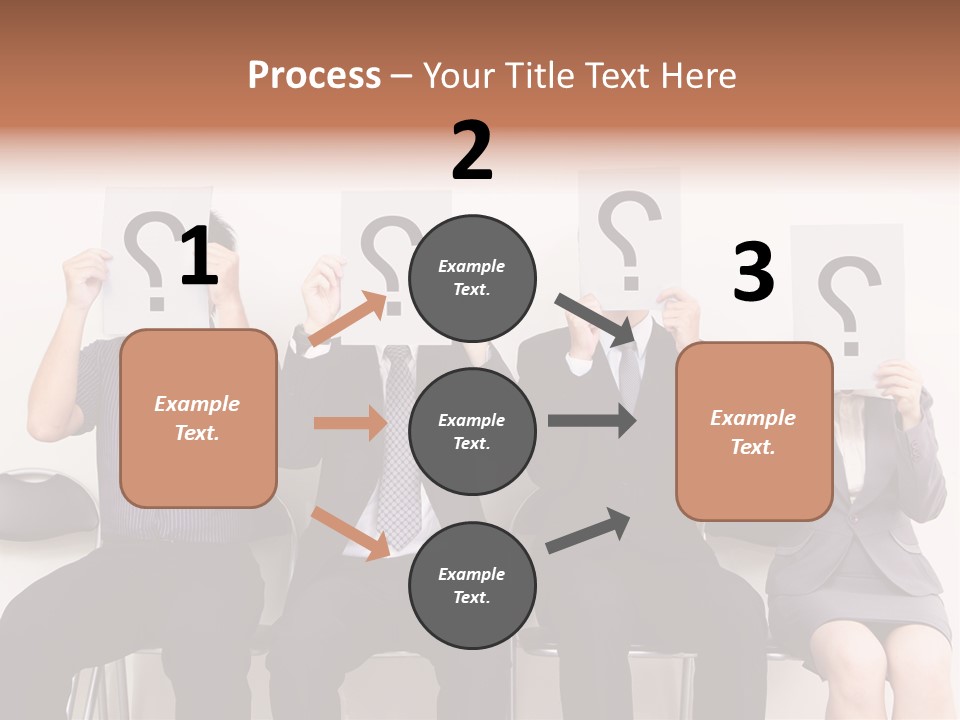 Process – Your Title Text Here

1

Example Text.

2

Example Text.

Example Text.

Example Text.

3

Example Text.